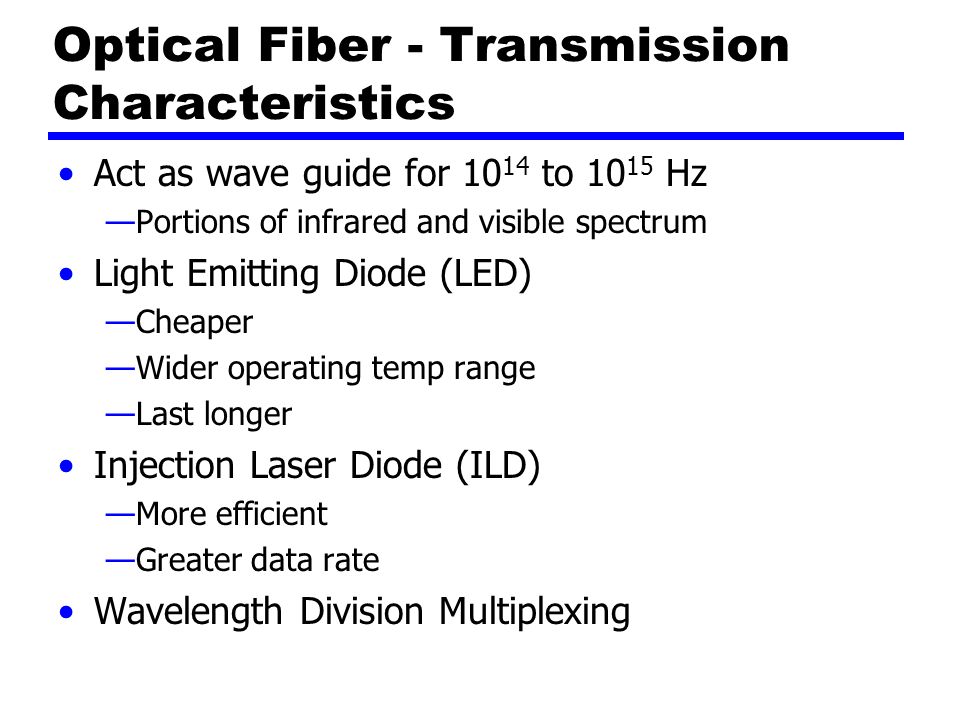 Optical Fiber - Transmission Characteristics

• Act as wave guide for $10^{14}$ to $10^{15}$ Hz
—Portions of infrared and visible spectrum
• Light Emitting Diode (LED)
—Cheaper
—Wider operating temp range
—Last longer
• Injection Laser Diode (ILD)
—More efficient
—Greater data rate
• Wavelength Division Multiplexing